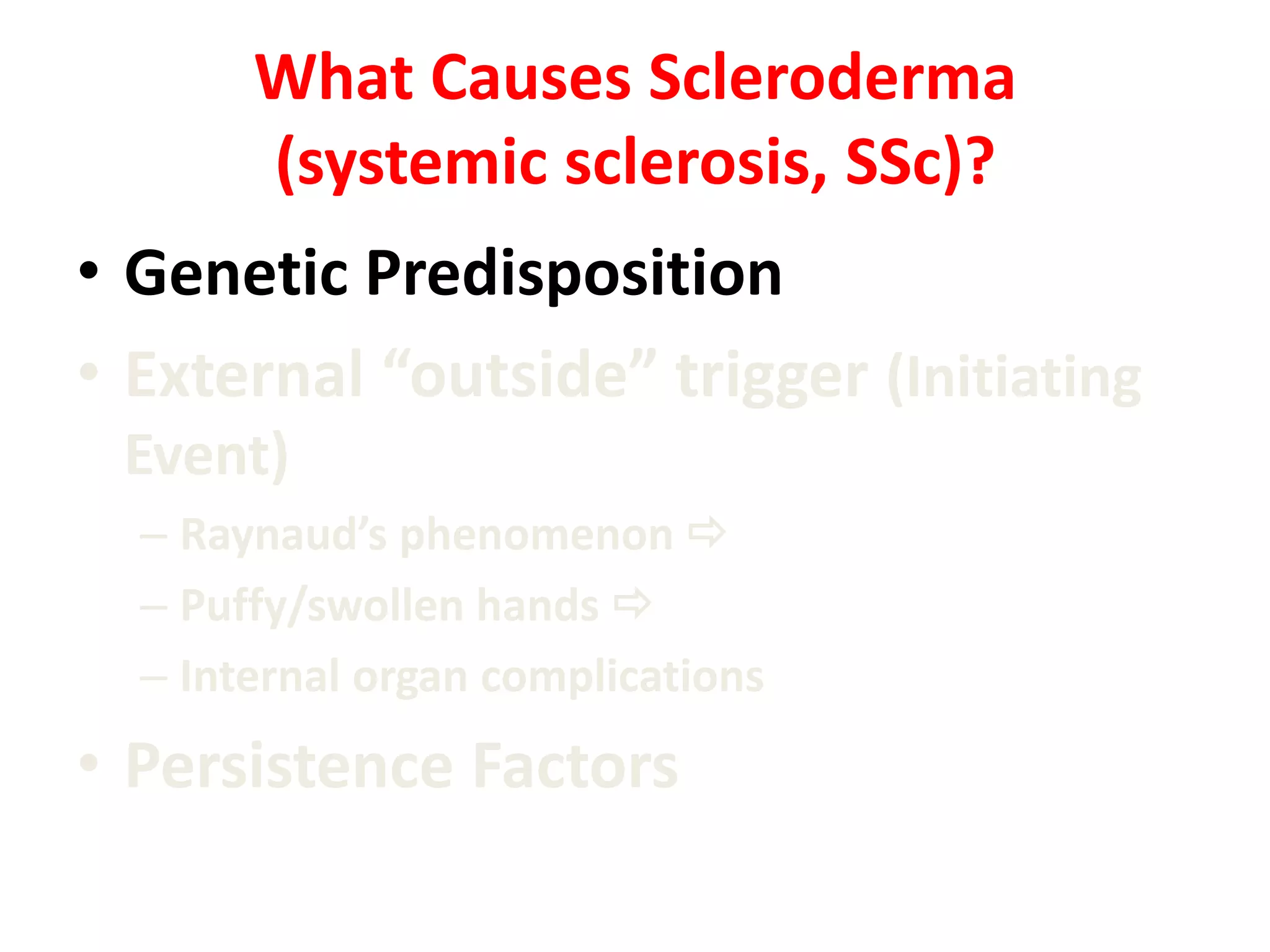 What Causes Scleroderma (systemic sclerosis, SSc)?

• Genetic Predisposition

• External “outside” trigger (Initiating Event)

– Raynaud’s phenomenon ⇨

– Puffy/swollen hands ⇨

– Internal organ complications

• Persistence Factors